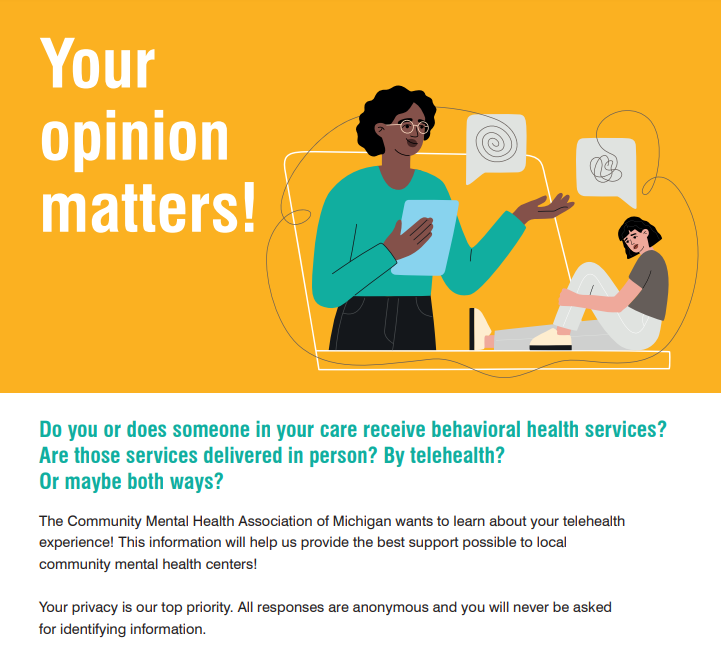 Your opinion matters!

Do you or does someone in your care receive behavioral health services? Are those services delivered in person? By telehealth? Or maybe both ways?

The Community Mental Health Association of Michigan wants to learn about your telehealth experience! This information will help us provide the best support possible to local community mental health centers!

Your privacy is our top priority. All responses are anonymous and you will never be asked for identifying information.